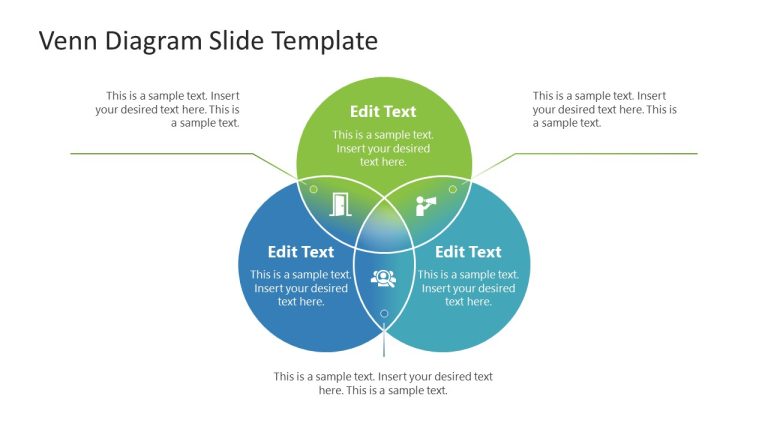 Venn Diagram Slide Template

This is a sample text. Insert your desired text here. This is a sample text.

Edit Text

This is a sample text. Insert your desired text here.

This is a sample text. Insert your desired text here. This is a sample text.

Edit Text

This is a sample text. Insert your desired text here.

Edit Text

This is a sample text. Insert your desired text here.

This is a sample text. Insert your desired text here. This is a sample text.